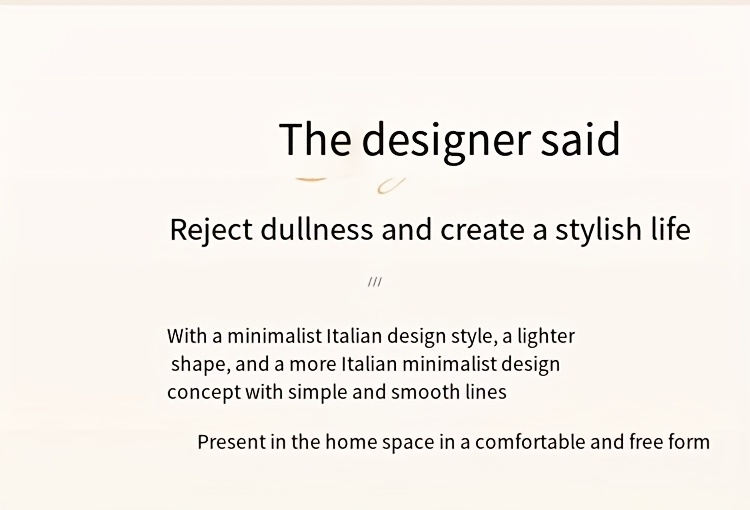 The designer said

Reject dullness and create a stylish life

///

With a minimalist Italian design style, a lighter shape, and a more Italian minimalist design concept with simple and smooth lines

Present in the home space in a comfortable and free form